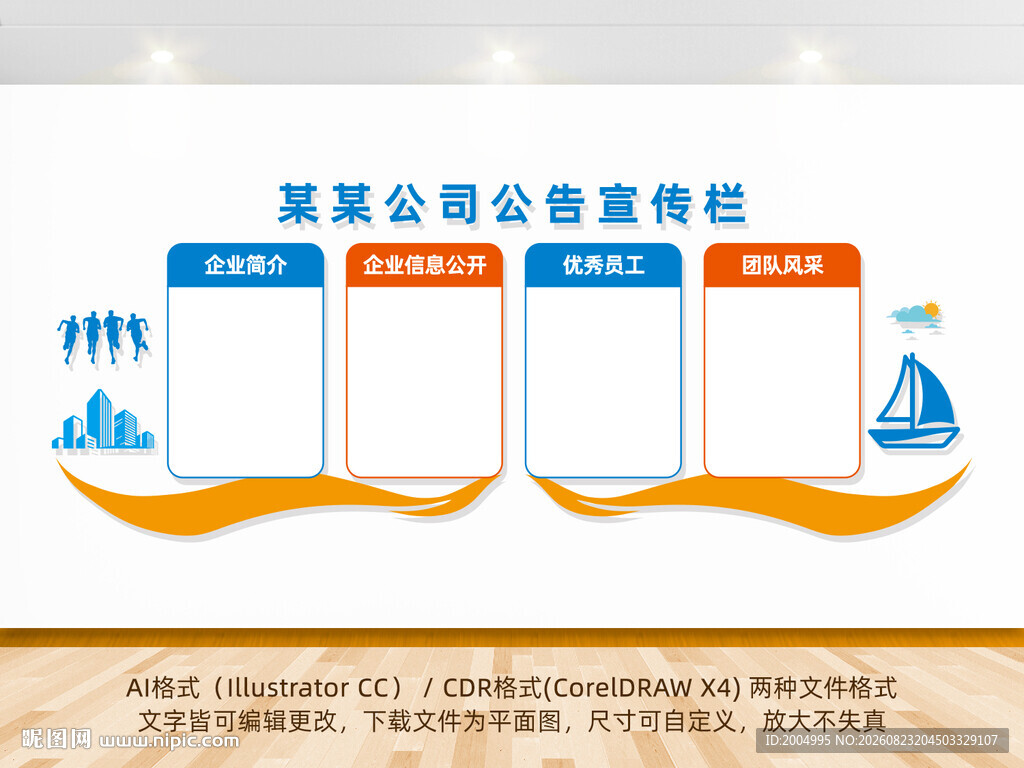 某某公司公告宣传栏

企业简介

企业信息公开

优秀员工

团队风采

AI格式（Illustrator CC） / CDR格式(CorelDRAW X4) 两种文件格式
文字皆可编辑更改，下载文件为平面图，尺寸可自定义，放大不失真

昵图网 www.nipic.com

ID:2004995 NO:20260823204503329107